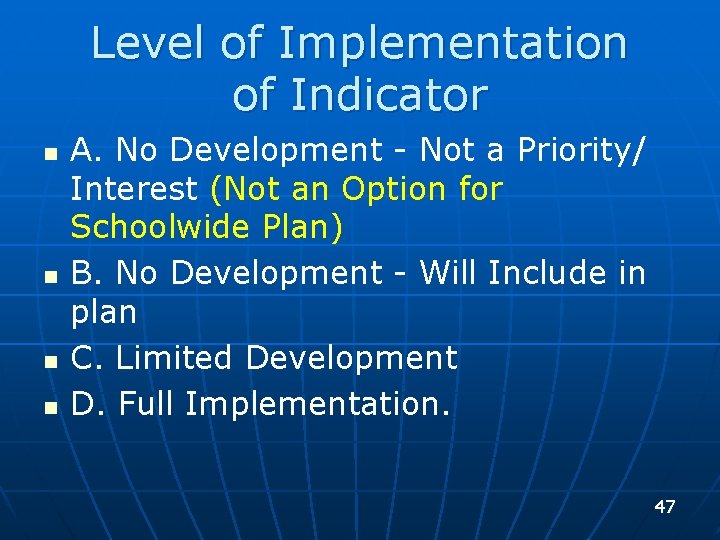 Level of Implementation of Indicator

- A. No Development - Not a Priority/ Interest (Not an Option for Schoolwide Plan)
- B. No Development - Will Include in plan
- C. Limited Development
- D. Full Implementation.

47